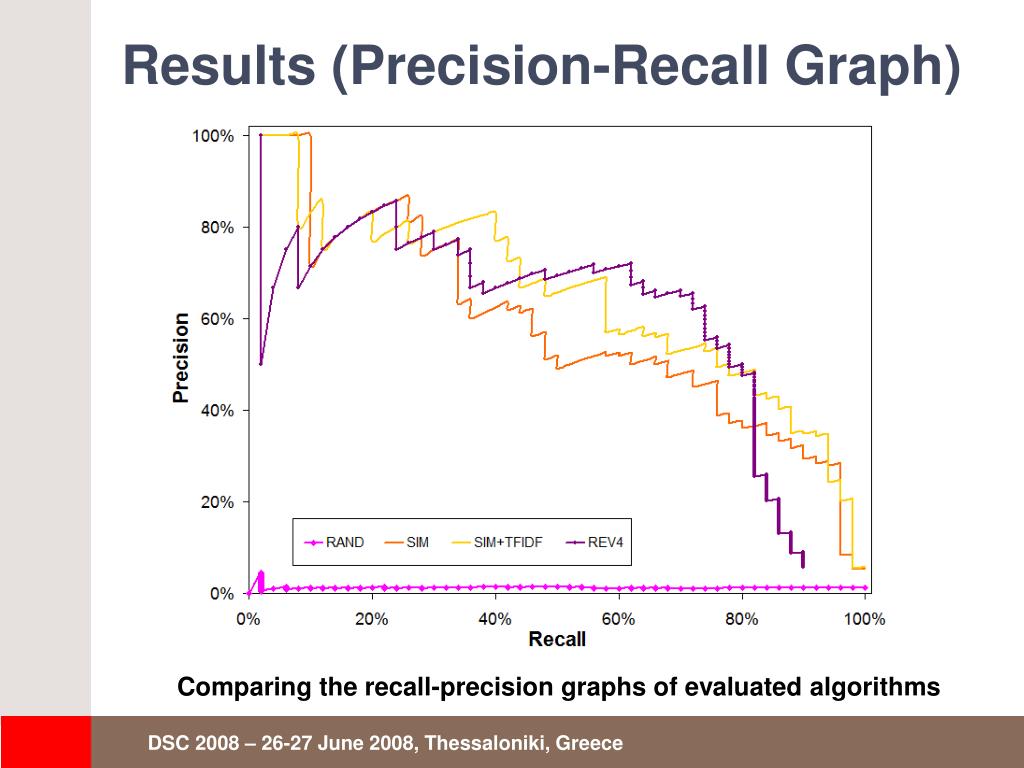 Results (Precision-Recall Graph)

100%
80%
60%
40%
20%
0%
Precision

RAND SIM SIM+TFIDF REV4

0% 20% 40% 60% 80% 100%
Recall

Comparing the recall-precision graphs of evaluated algorithms

DSC 2008 – 26-27 June 2008, Thessaloniki, Greece